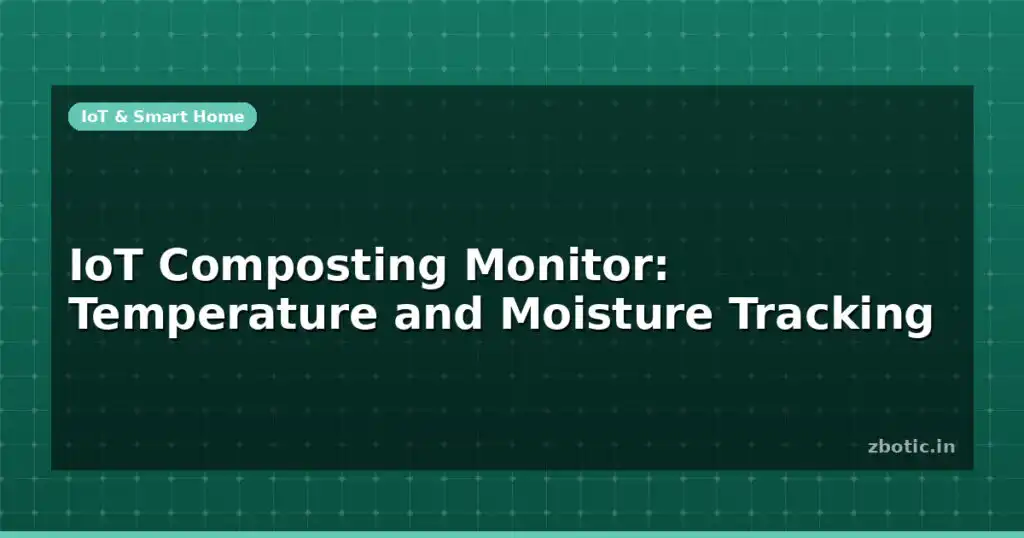 IoT & Smart Home

IoT Composting Monitor: Temperature and Moisture Tracking

zbotic.in